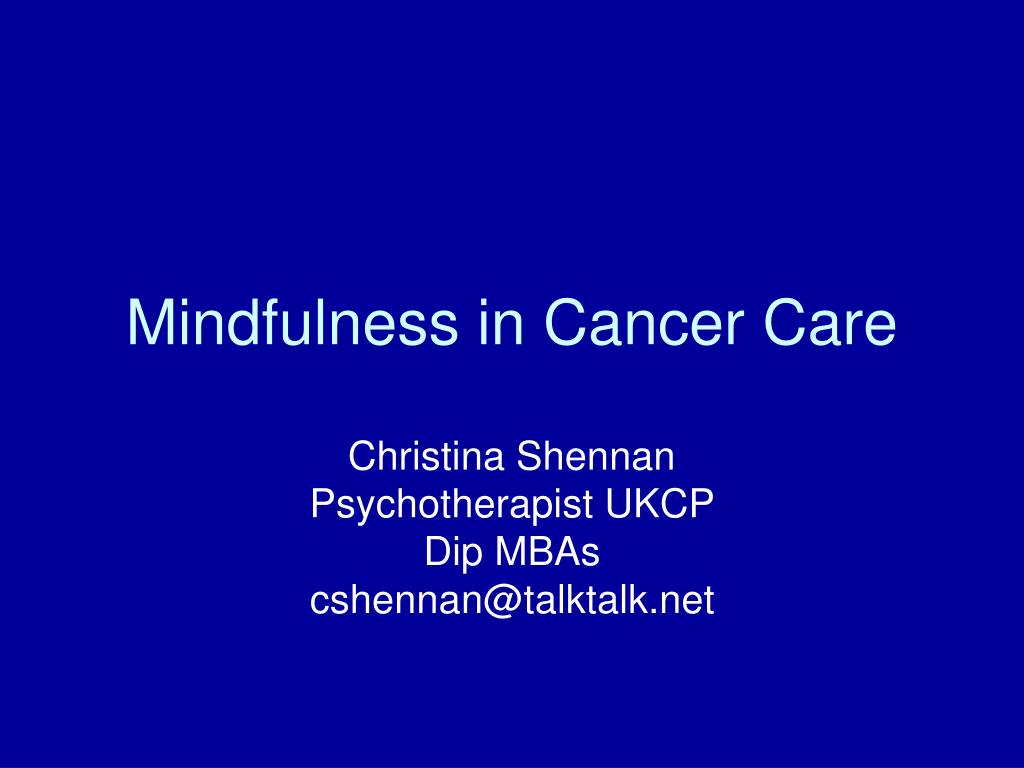 Mindfulness in Cancer Care

Christina Shennan
Psychotherapist UKCP
Dip MBAs
cshennan@talktalk.net